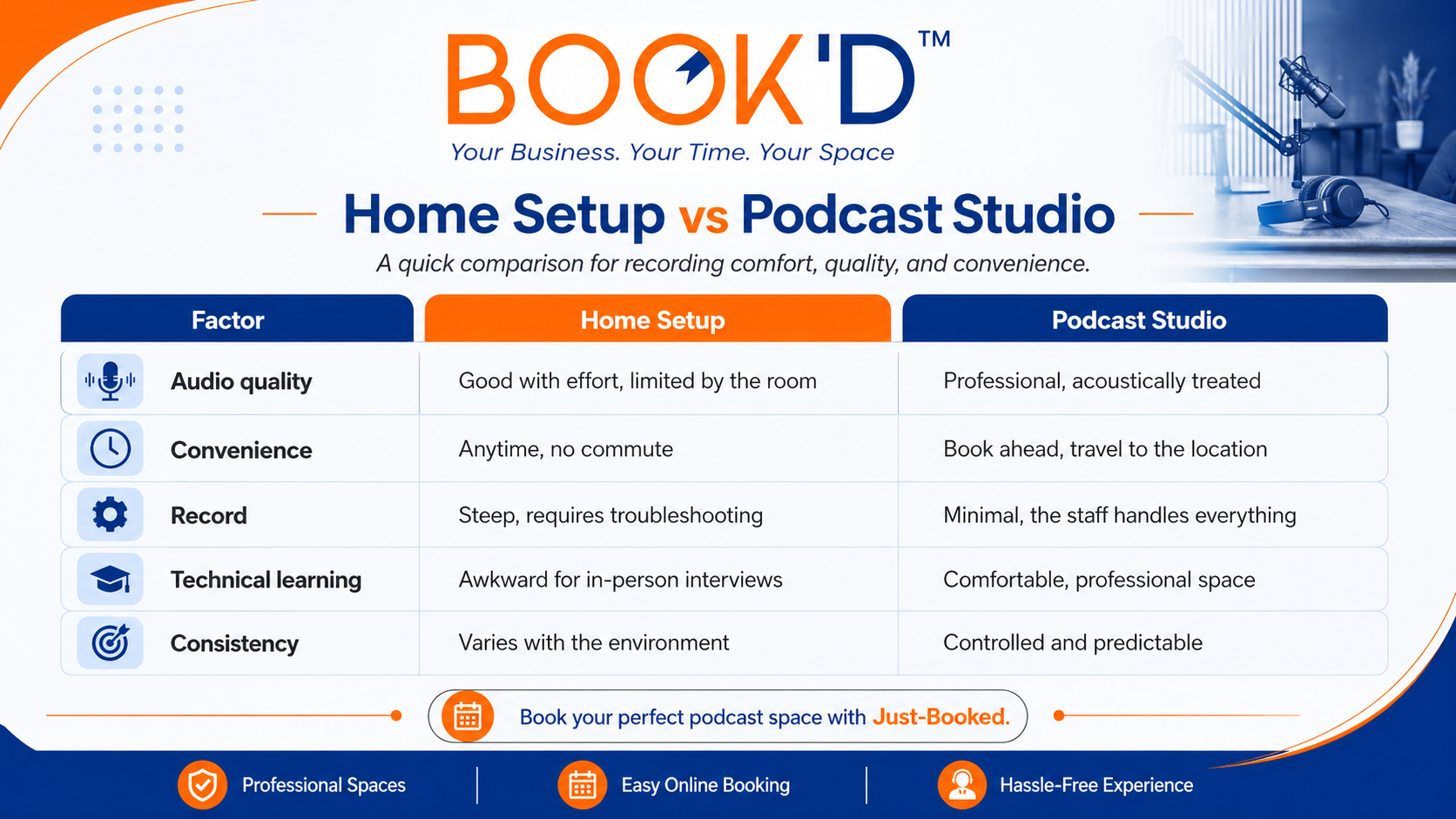 BOOK'D™

Your Business. Your Time. Your Space

Home Setup vs Podcast Studio

A quick comparison for recording comfort, quality, and convenience.

| Factor | Home Setup | Podcast Studio |
|---|---|---|
| Audio quality | Good with effort, limited by the room | Professional, acoustically treated |
| Convenience | Anytime, no commute | Book ahead, travel to the location |
| Record | Steep, requires troubleshooting | Minimal, the staff handles everything |
| Technical learning | Awkward for in-person interviews | Comfortable, professional space |
| Consistency | Varies with the environment | Controlled and predictable |

Book your perfect podcast space with Just-Booked.

Professional Spaces | Easy Online Booking | Hassle-Free Experience